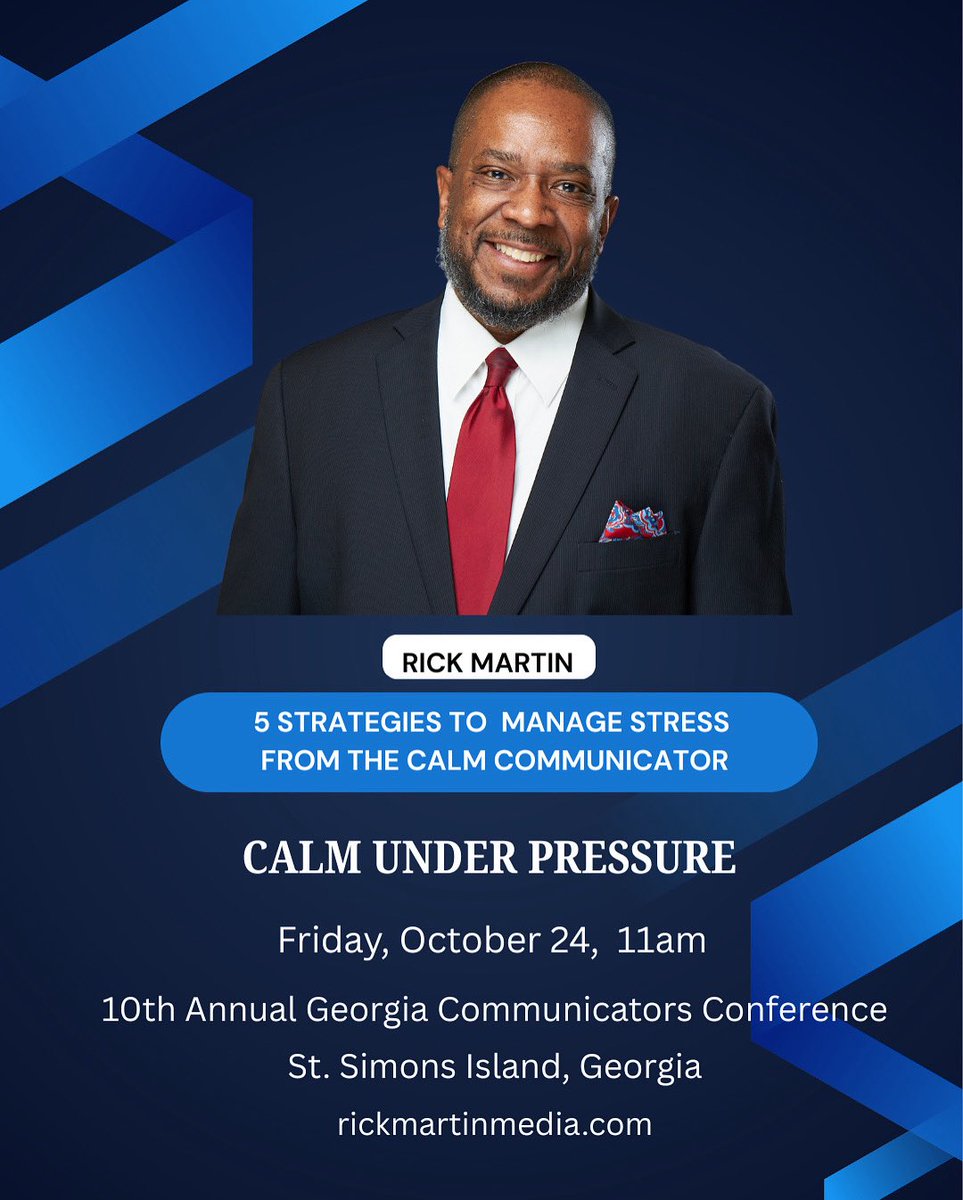 RICK MARTIN

5 STRATEGIES TO MANAGE STRESS FROM THE CALM COMMUNICATOR

CALM UNDER PRESSURE

Friday, October 24, 11am

10th Annual Georgia Communicators Conference

St. Simons Island, Georgia

rickmartinmedia.com